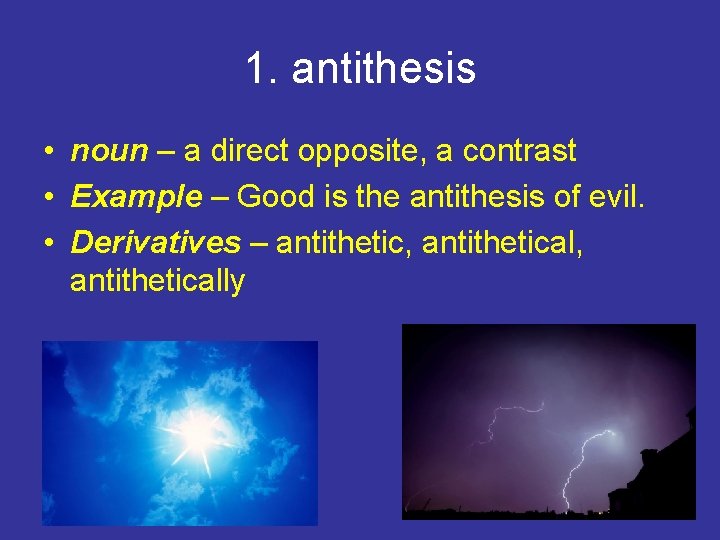 1. antithesis

• noun – a direct opposite, a contrast
• Example – Good is the antithesis of evil.
• Derivatives – antithetic, antithetical, antithetically